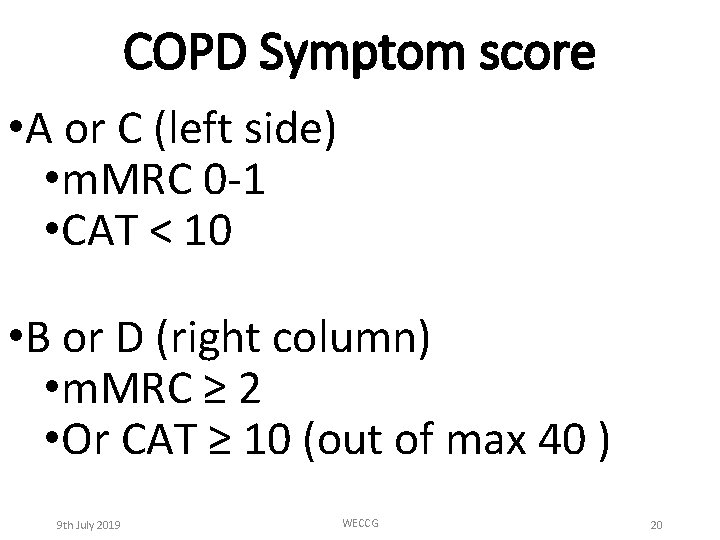 COPD Symptom score

•A or C (left side)
•mMRC 0-1
•CAT < 10

•B or D (right column)
•mMRC ≥ 2
•Or CAT ≥ 10 (out of max 40 )

9th July 2019
WECCG
20